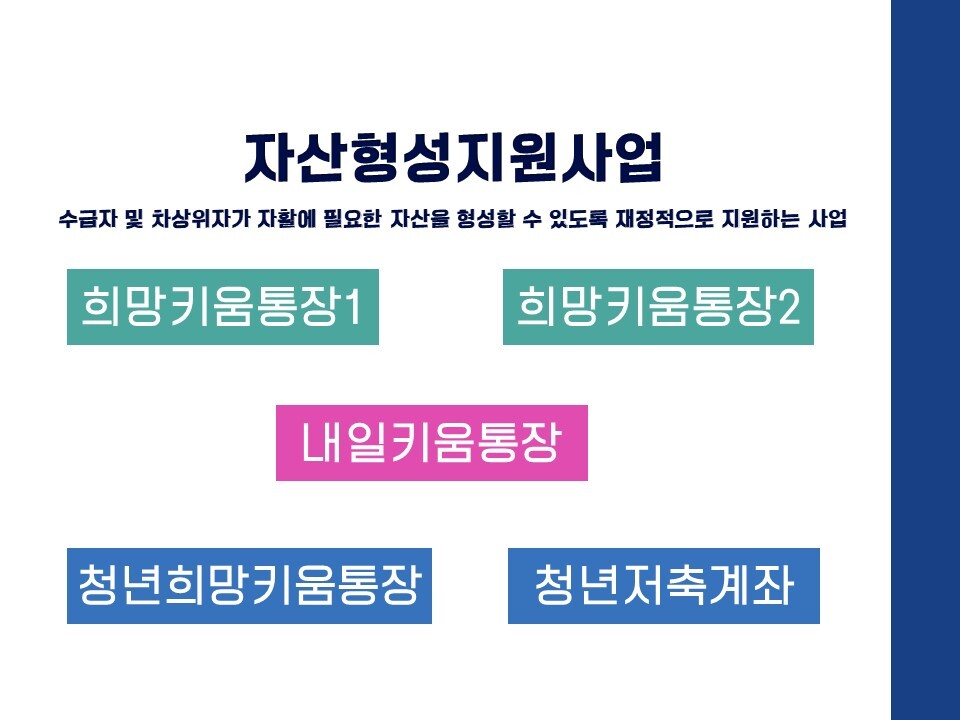 자산형성지원사업

수급자 및 차상위자가 자활에 필요한 자산을 형성할 수 있도록 재정적으로 지원하는 사업

희망키움통장1

희망키움통장2

내일키움통장

청년희망키움통장

청년저축계좌